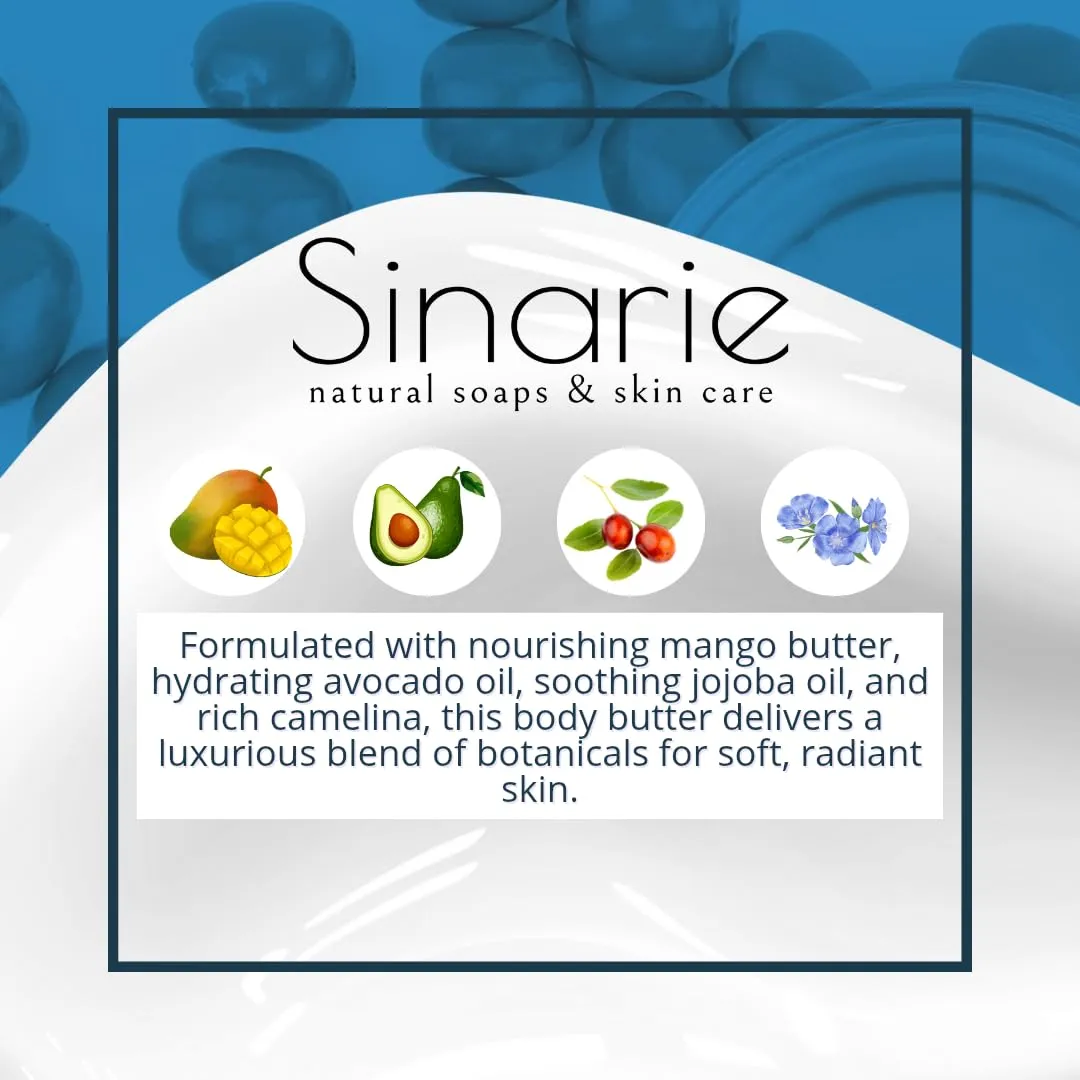 Sinarie
natural soaps & skin care

Formulated with nourishing mango butter, hydrating avocado oil, soothing jojoba oil, and rich camelina, this body butter delivers a luxurious blend of botanicals for soft, radiant skin.